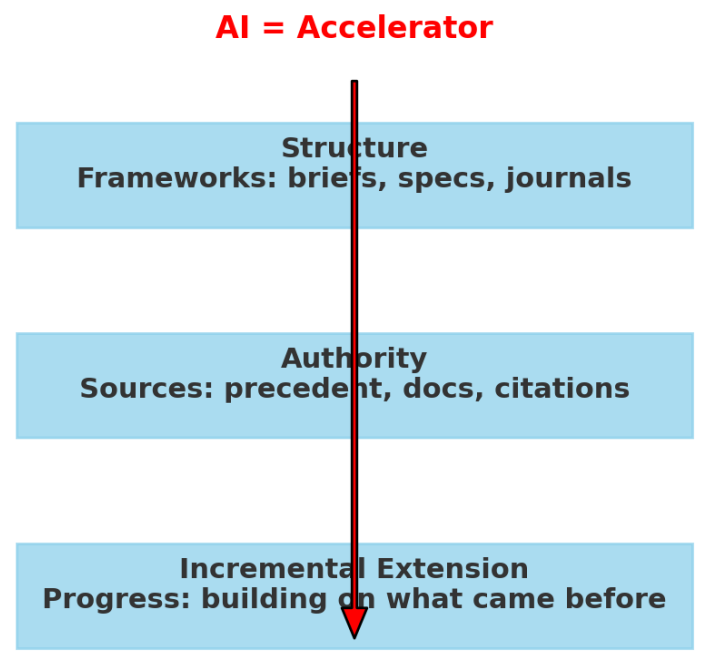 AI = Accelerator

Structure
Frameworks: briefs, specs, journals

Authority
Sources: precedent, docs, citations

Incremental Extension
Progress: building on what came before